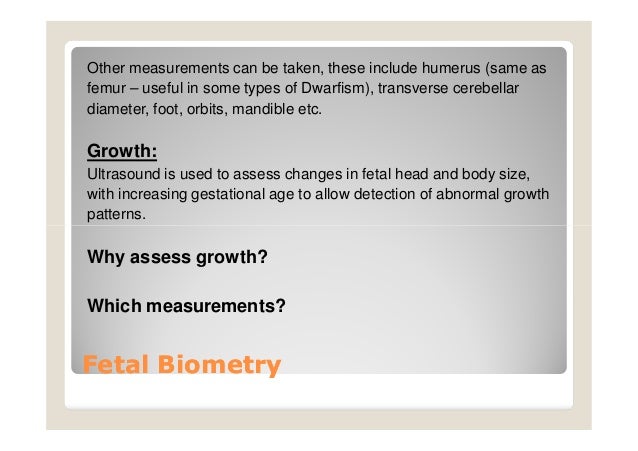 Other measurements can be taken, these include humerus (same as femur – useful in some types of Dwarfism), transverse cerebellar diameter, foot, orbits, mandible etc.

Growth:
Ultrasound is used to assess changes in fetal head and body size, with increasing gestational age to allow detection of abnormal growth patterns.

Why assess growth?

Which measurements?

Fetal Biometry